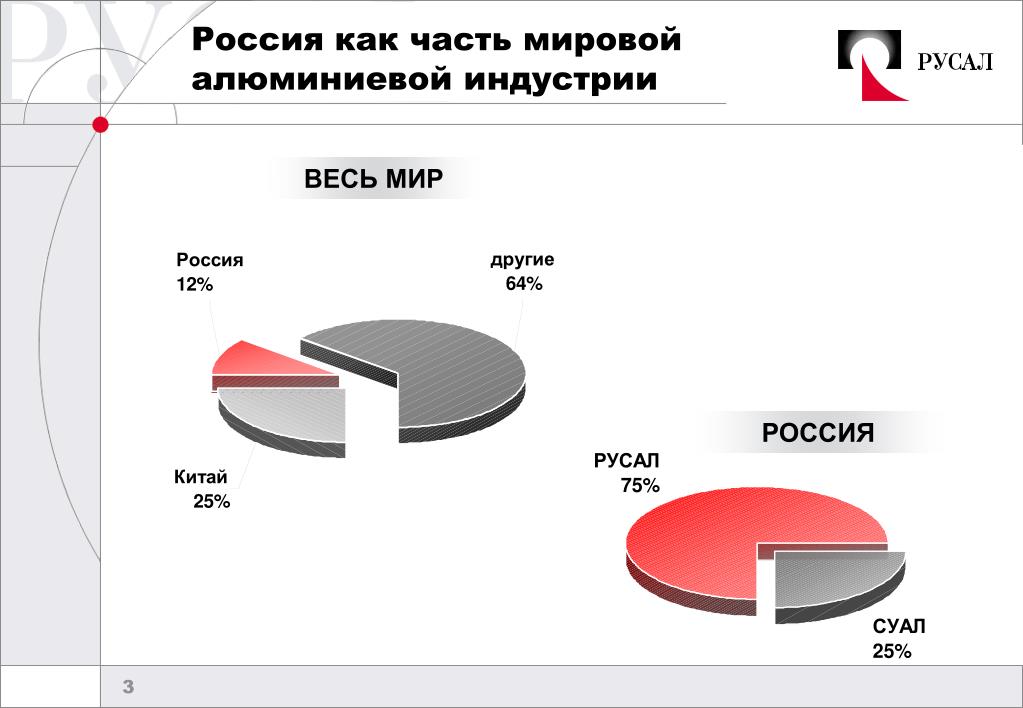 Россия как часть мировой алюминиевой индустрии

РУСАЛ

ВЕСЬ МИР

Россия
12%

другие
64%

Китай
25%

РОССИЯ

РУСАЛ
75%

СУАЛ
25%

3